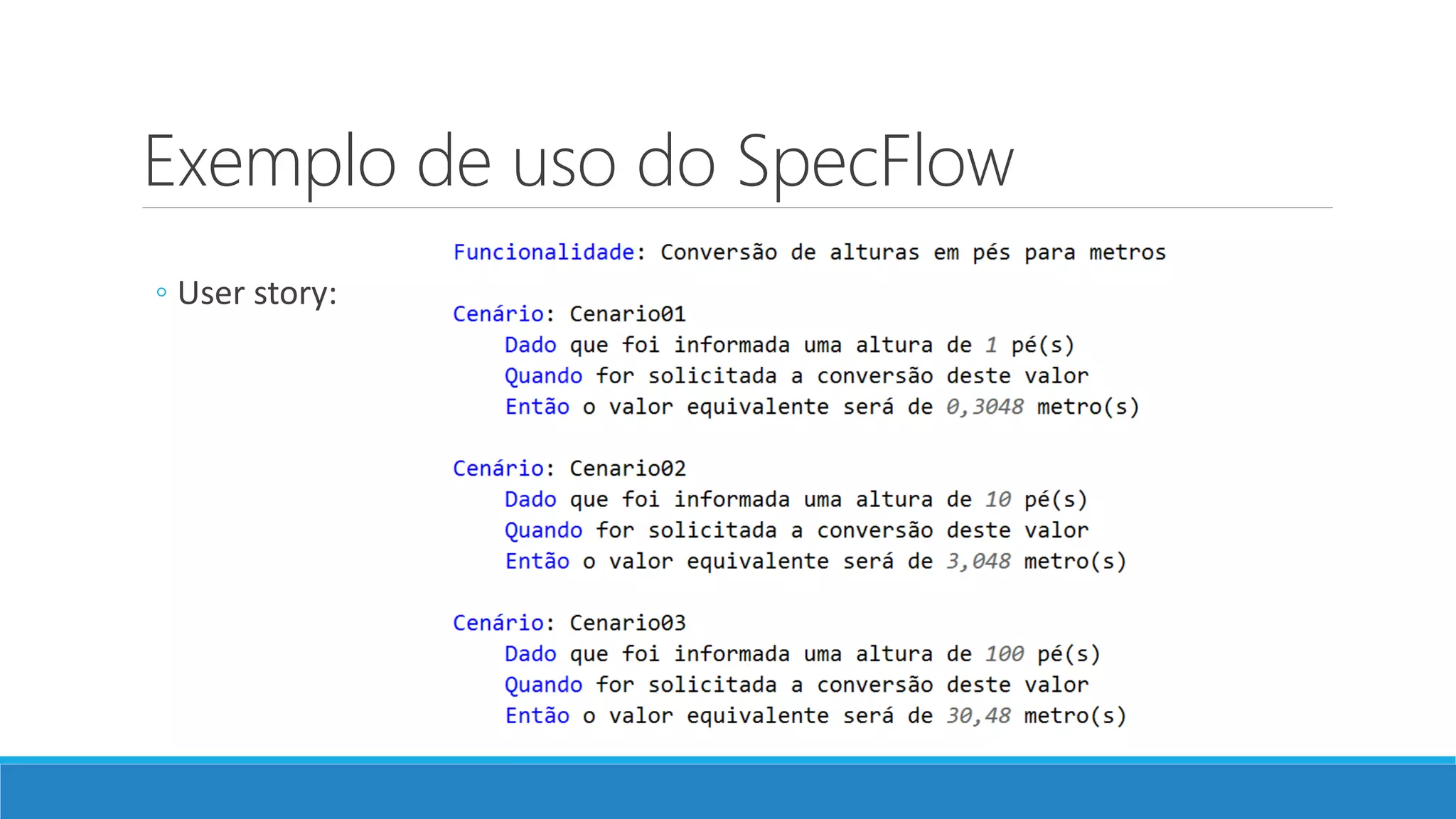 Exemplo de uso do SpecFlow

◦ User story:

Funcionalidade: Conversão de alturas em pés para metros

Cenário: Cenario01
Dado que foi informada uma altura de 1 pé(s)
Quando for solicitada a conversão deste valor
Então o valor equivalente será de 0,3048 metro(s)

Cenário: Cenario02
Dado que foi informada uma altura de 10 pé(s)
Quando for solicitada a conversão deste valor
Então o valor equivalente será de 3,048 metro(s)

Cenário: Cenario03
Dado que foi informada uma altura de 100 pé(s)
Quando for solicitada a conversão deste valor
Então o valor equivalente será de 30,48 metro(s)